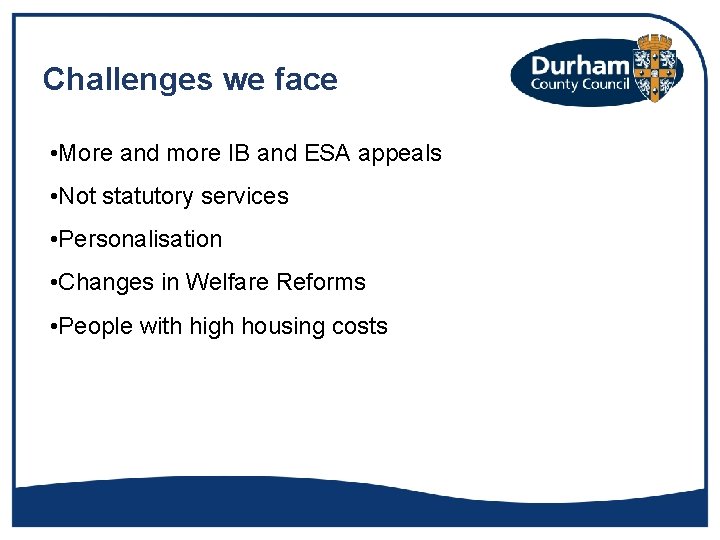 Challenges we face

Durham County Council

•More and more IB and ESA appeals

•Not statutory services

•Personalisation

•Changes in Welfare Reforms

•People with high housing costs